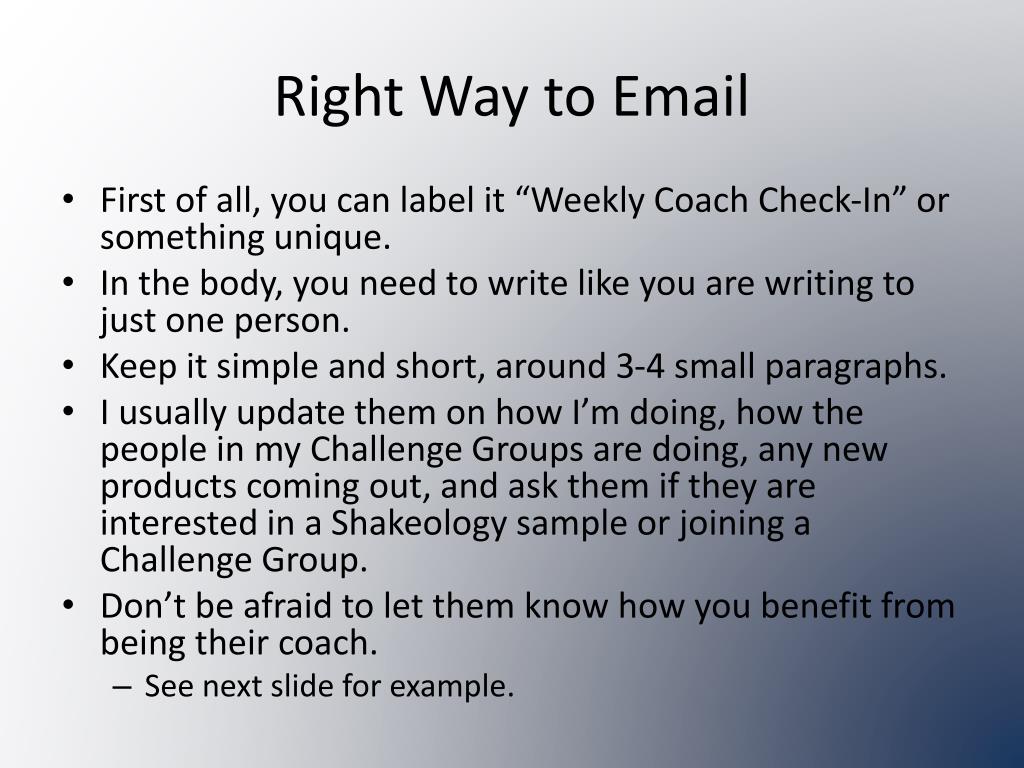 Right Way to Email

• First of all, you can label it “Weekly Coach Check-In” or something unique.
• In the body, you need to write like you are writing to just one person.
• Keep it simple and short, around 3-4 small paragraphs.
• I usually update them on how I’m doing, how the people in my Challenge Groups are doing, any new products coming out, and ask them if they are interested in a Shakeology sample or joining a Challenge Group.
• Don’t be afraid to let them know how you benefit from being their coach.
– See next slide for example.